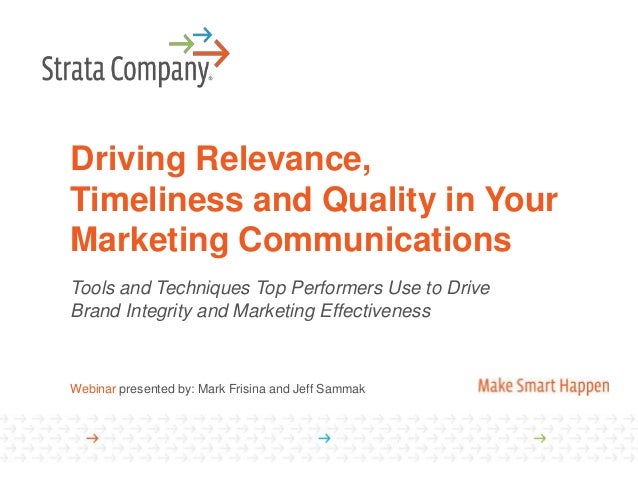 Strata Company®

Driving Relevance, Timeliness and Quality in Your Marketing Communications

Tools and Techniques Top Performers Use to Drive Brand Integrity and Marketing Effectiveness

Webinar presented by: Mark Frisina and Jeff Sammak

Make Smart Happen